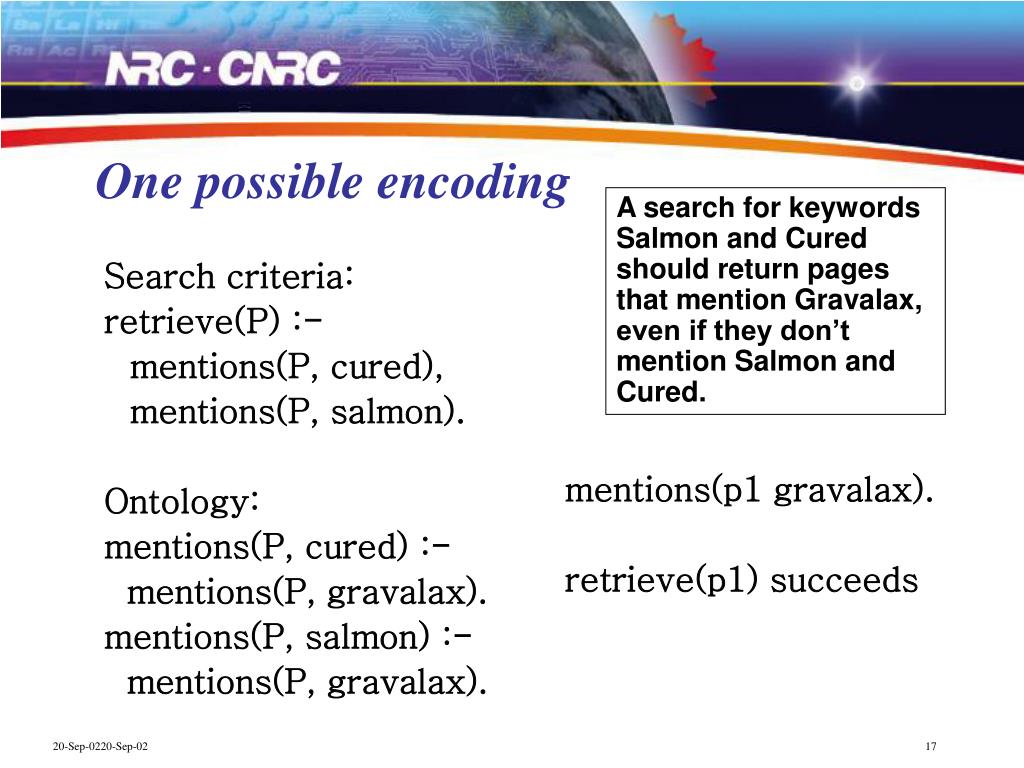 NRC · CNRC

One possible encoding

A search for keywords Salmon and Cured should return pages that mention Gravalax, even if they don't mention Salmon and Cured.

Search criteria:
retrieve(P) :-
mentions(P, cured),
mentions(P, salmon).

Ontology:
mentions(P, cured) :-
mentions(P, gravalax).
mentions(P, salmon) :-
mentions(P, gravalax).

mentions(p1 gravalax).

retrieve(p1) succeeds

20-Sep-0220-Sep-02

17